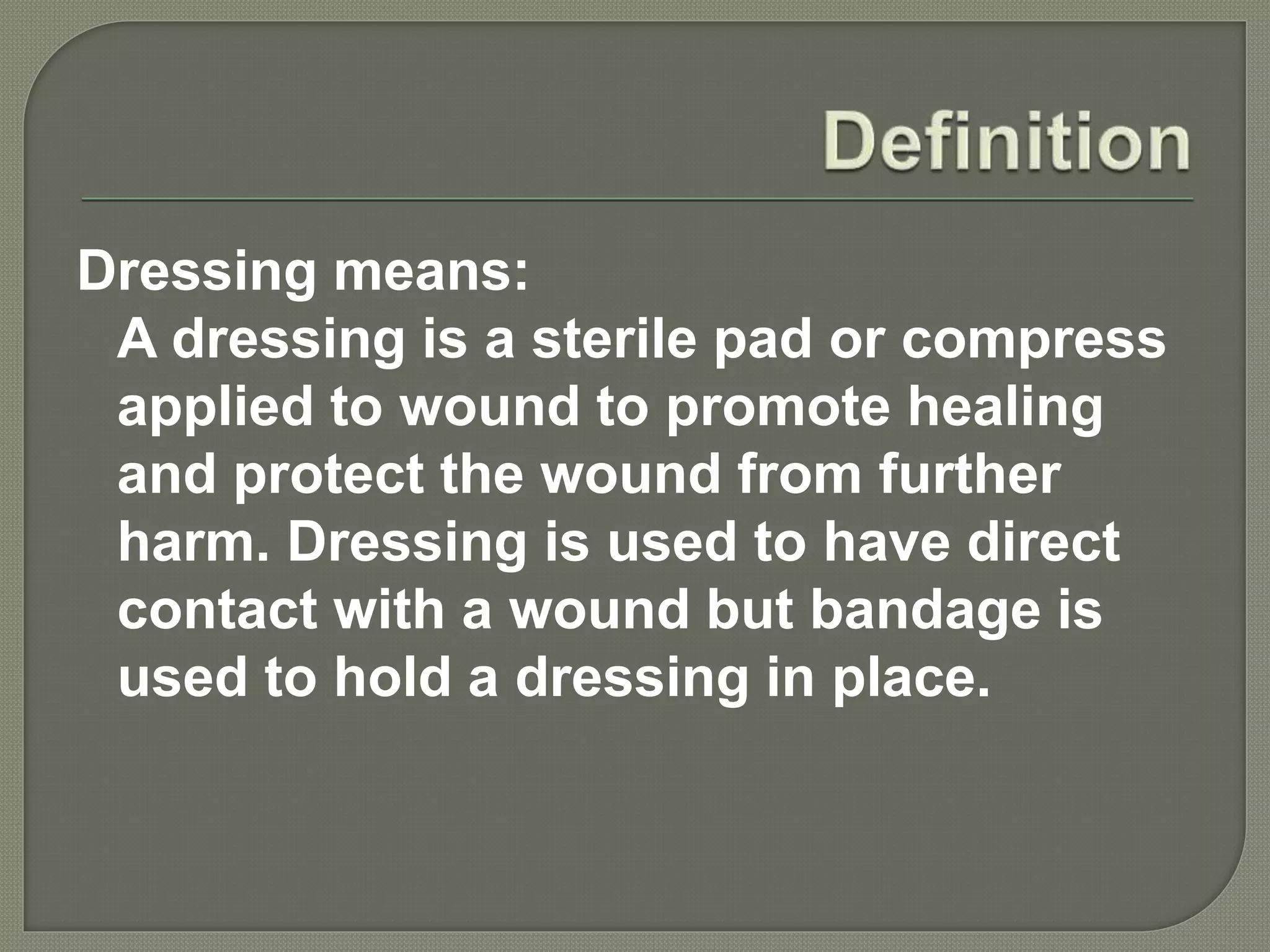 Definition

Dressing means:

A dressing is a sterile pad or compress applied to wound to promote healing and protect the wound from further harm. Dressing is used to have direct contact with a wound but bandage is used to hold a dressing in place.